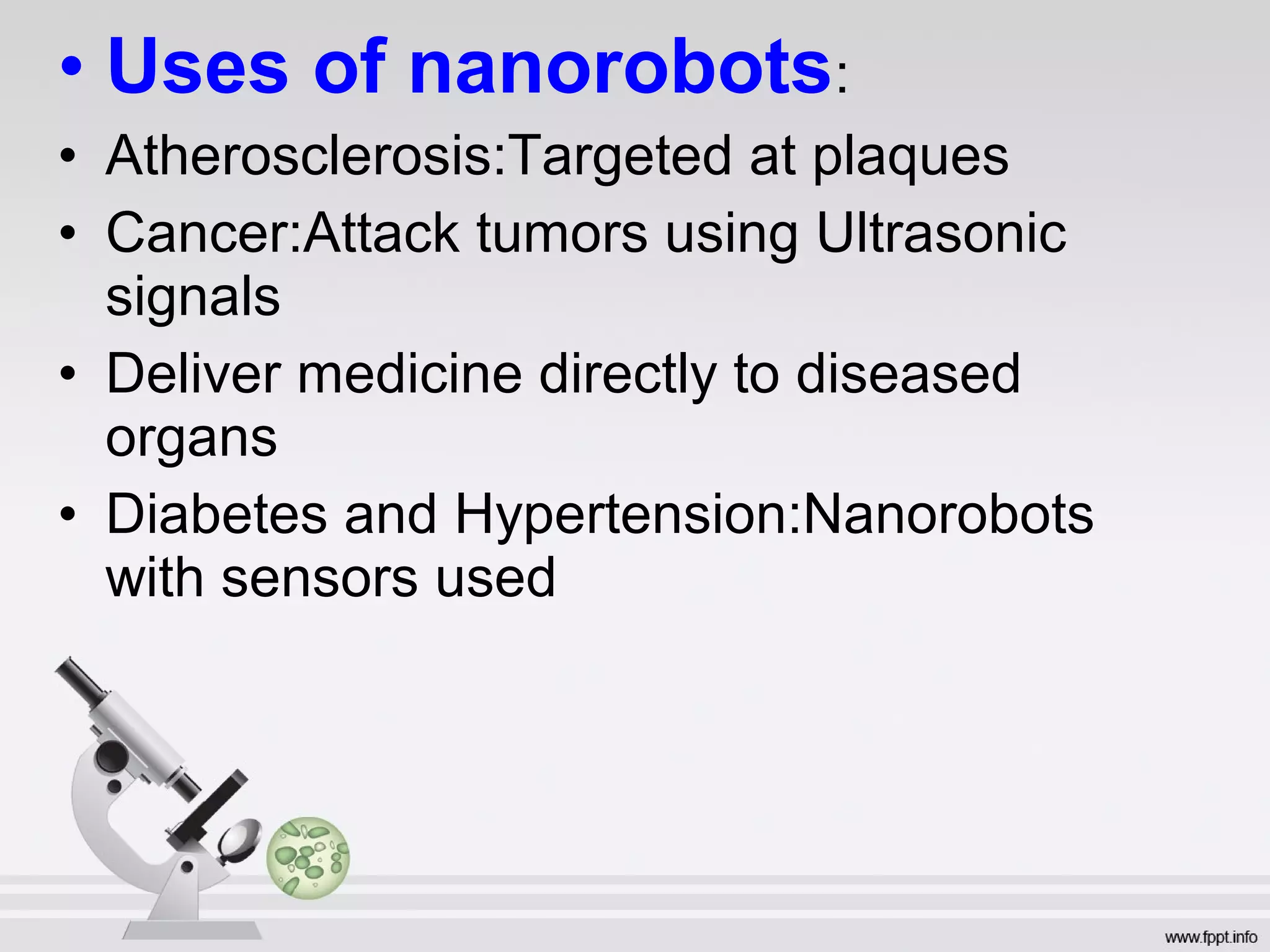 • Uses of nanorobots:

• Atherosclerosis:Targeted at plaques
• Cancer:Attack tumors using Ultrasonic signals
• Deliver medicine directly to diseased organs
• Diabetes and Hypertension:Nanorobots with sensors used

www.fppt.info